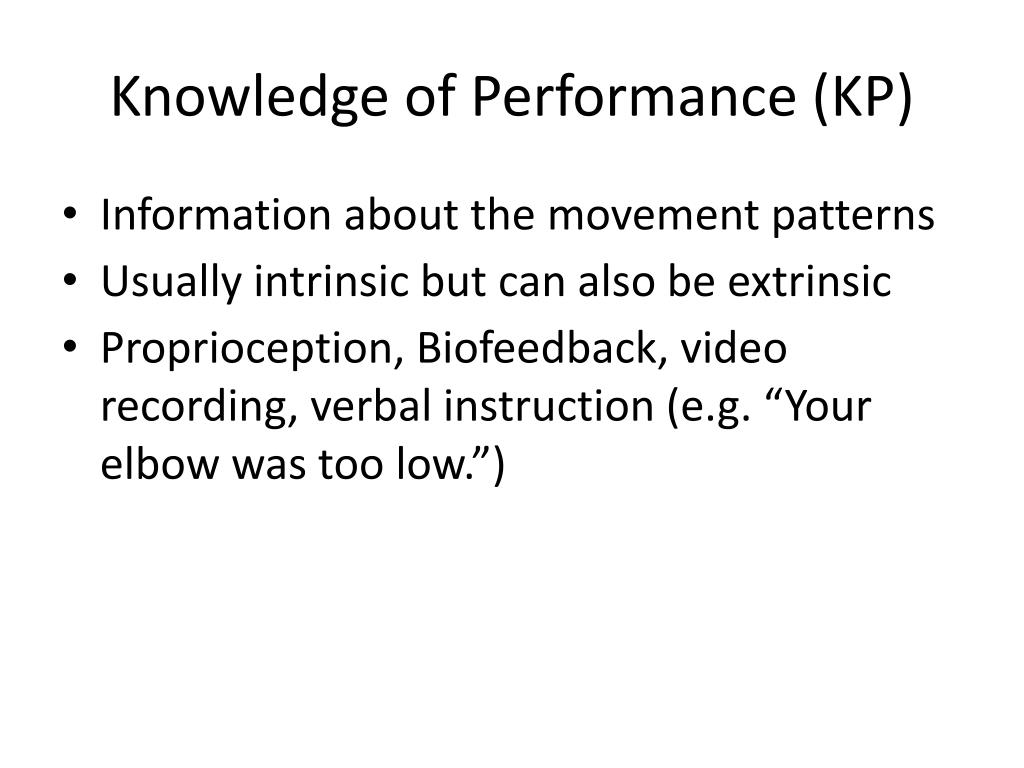 Knowledge of Performance (KP)

• Information about the movement patterns
• Usually intrinsic but can also be extrinsic
• Proprioception, Biofeedback, video recording, verbal instruction (e.g. “Your elbow was too low.”)